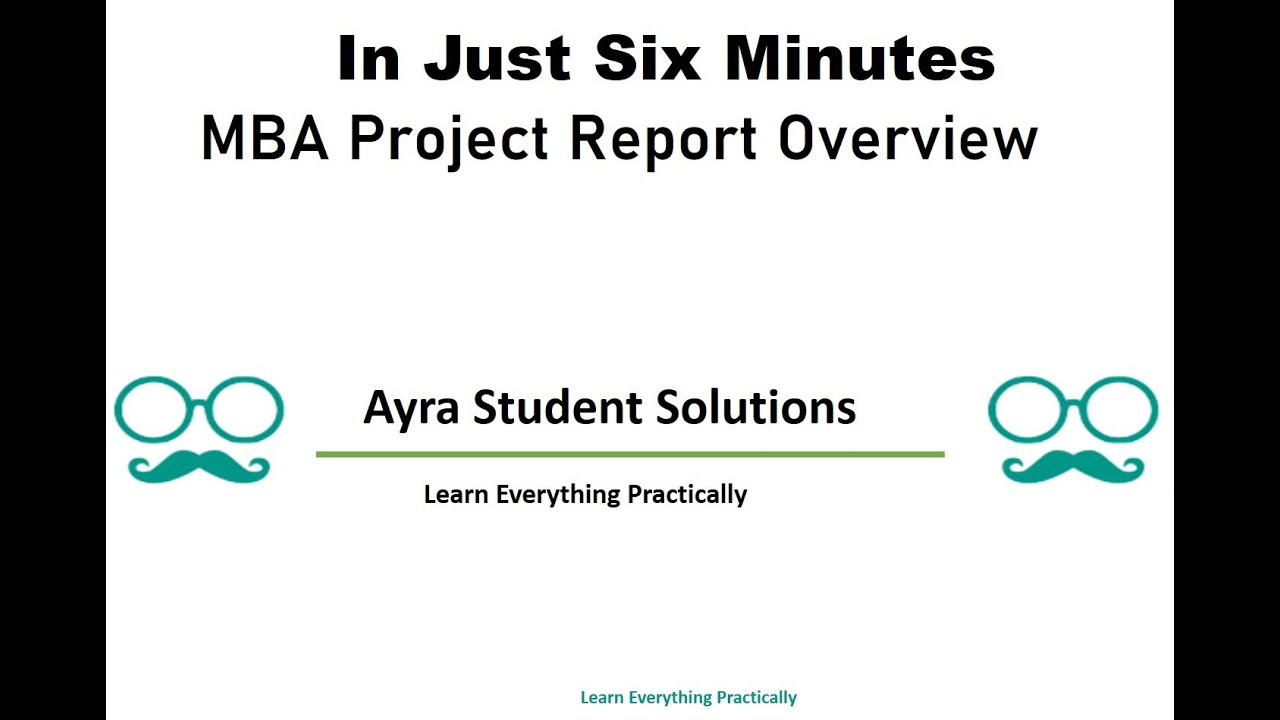 In Just Six Minutes
MBA Project Report Overview

Ayra Student Solutions

Learn Everything Practically

Learn Everything Practically